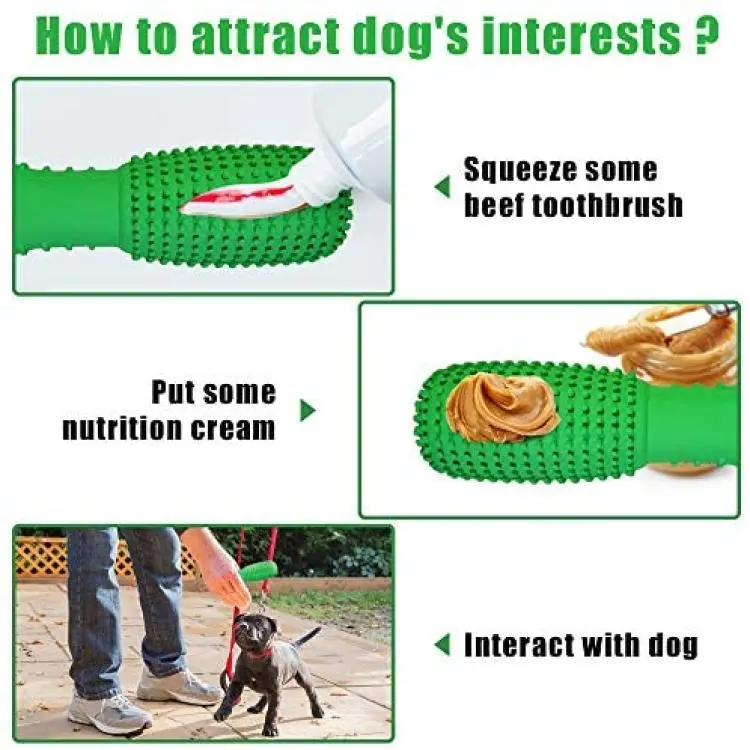 How to attract dog's interests ?

Squeeze some beef toothbrush

Put some nutrition cream

Interact with dog